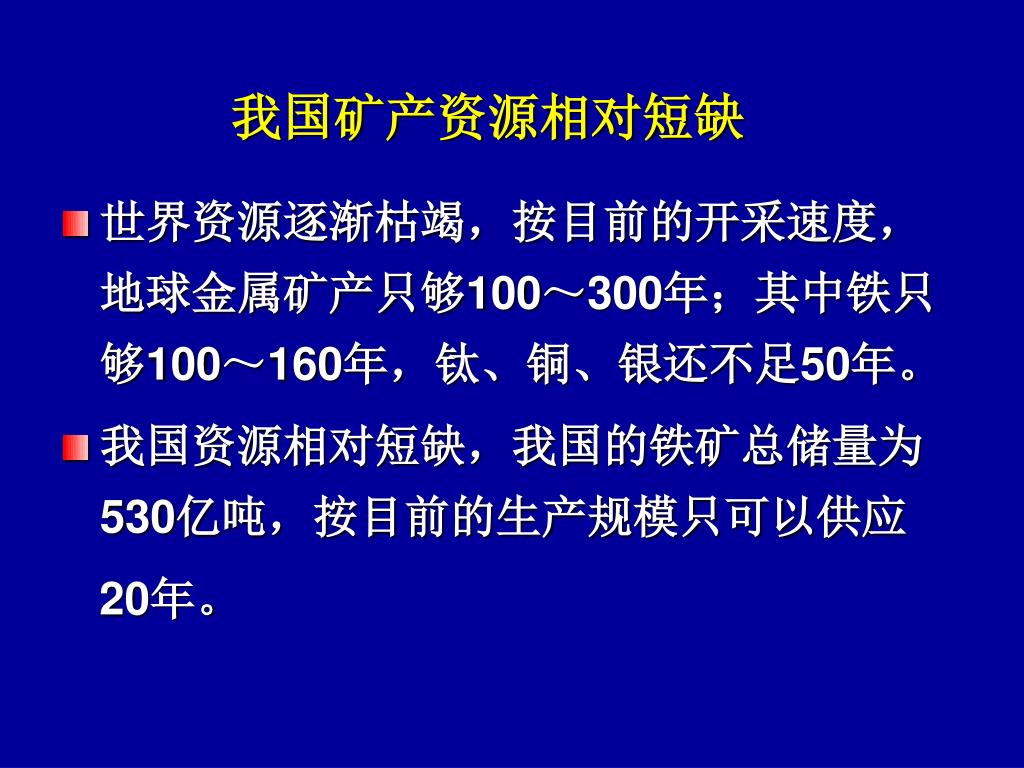 我国矿产资源相对短缺

世界资源逐渐枯竭，按目前的开采速度，地球金属矿产只够100～300年；其中铁只够100～160年，钛、铜、银还不足50年。

我国资源相对短缺，我国的铁矿总储量为530亿吨，按目前的生产规模只可以供应20年。